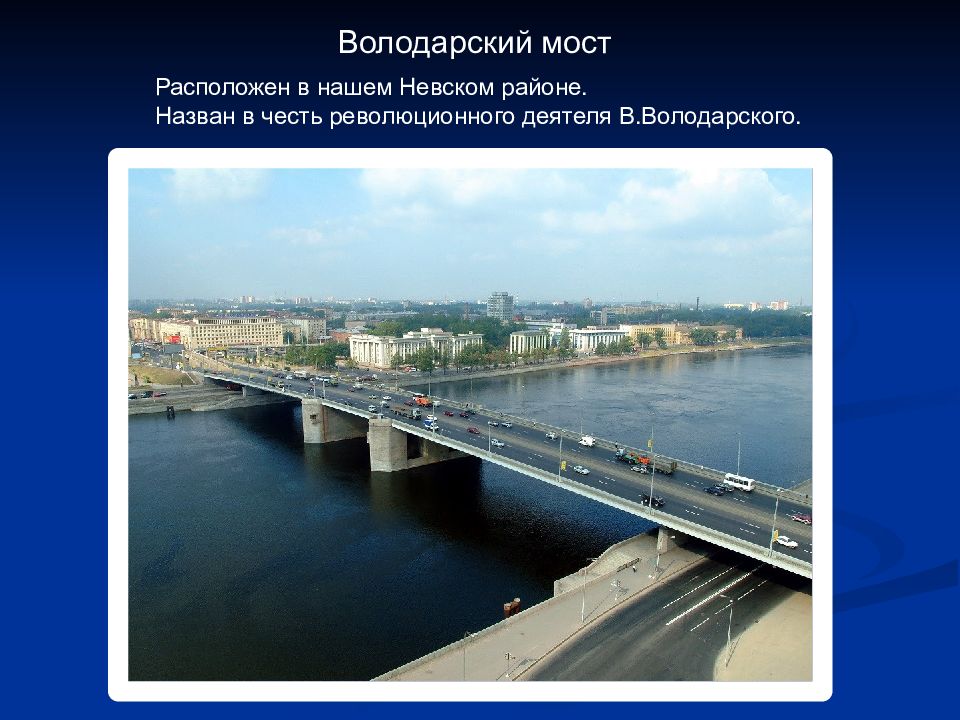 Володарский мост

Расположен в нашем Невском районе.
Назван в честь революционного деятеля В.Володарского.